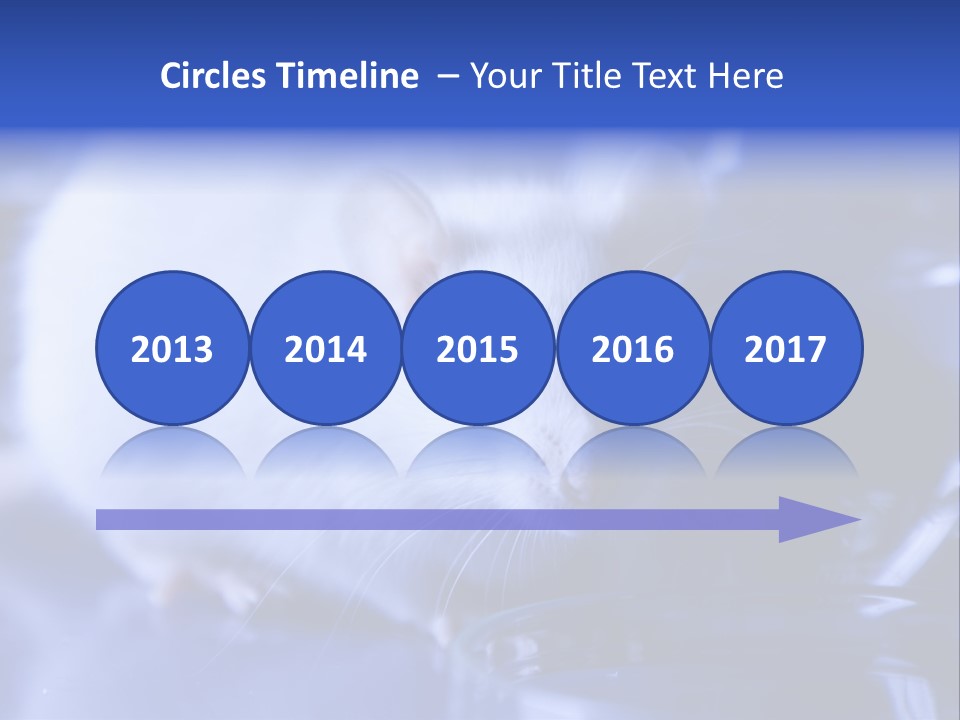 Circles Timeline – Your Title Text Here

2013

2014

2015

2016

2017